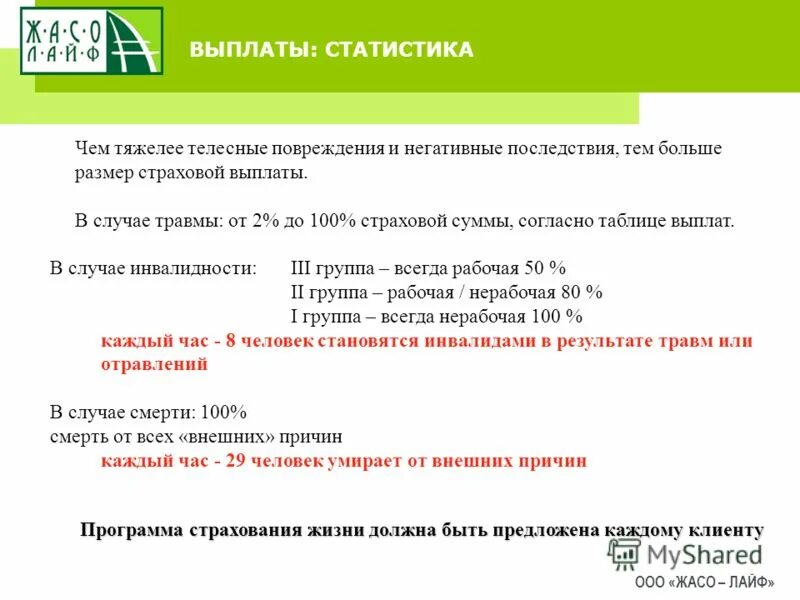 Ж·А·С·О
Л·А·Й·Ф

ВЫПЛАТЫ: СТАТИСТИКА

Чем тяжелее телесные повреждения и негативные последствия, тем больше размер страховой выплаты.

В случае травмы: от 2% до 100% страховой суммы, согласно таблице выплат.

В случае инвалидности: III группа – всегда рабочая 50 %
II группа – рабочая / нерабочая 80 %
I группа – всегда нерабочая 100 %
каждый час - 8 человек становятся инвалидами в результате травм или отравлений

В случае смерти: 100%
смерть от всех «внешних» причин
каждый час - 29 человек умирает от внешних причин

Программа страхования жизни должна быть предложена каждому клиенту

MyShared

ООО «ЖАСО – ЛАЙФ»